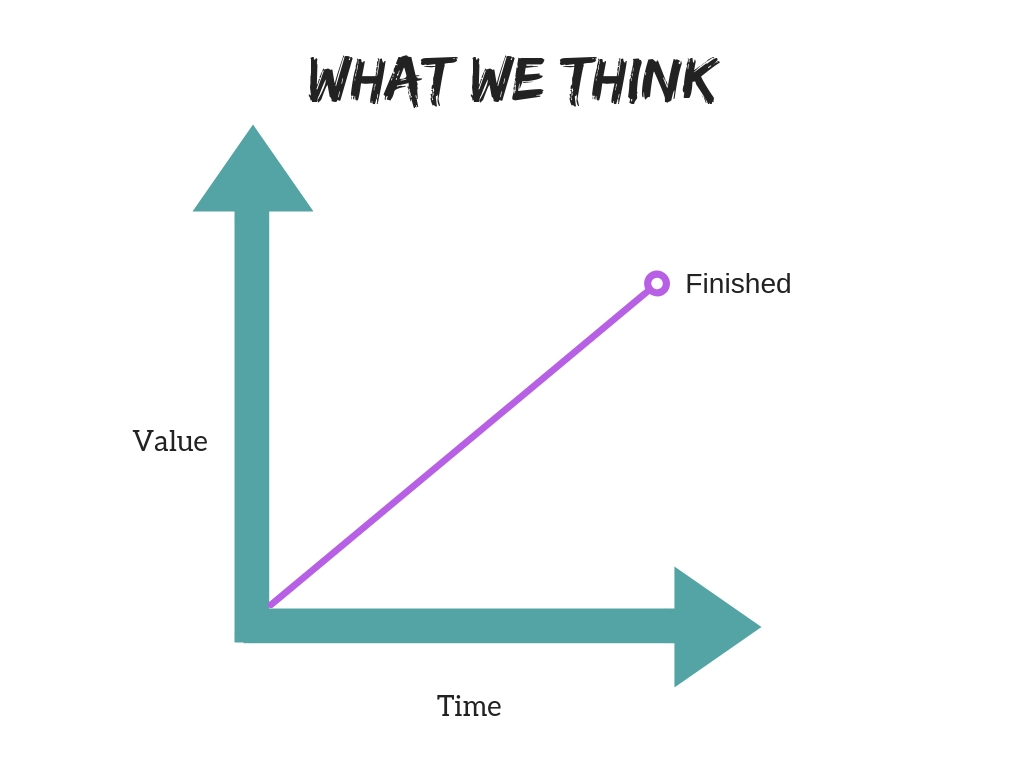 WHAT WE THINK

Finished

Value

Time